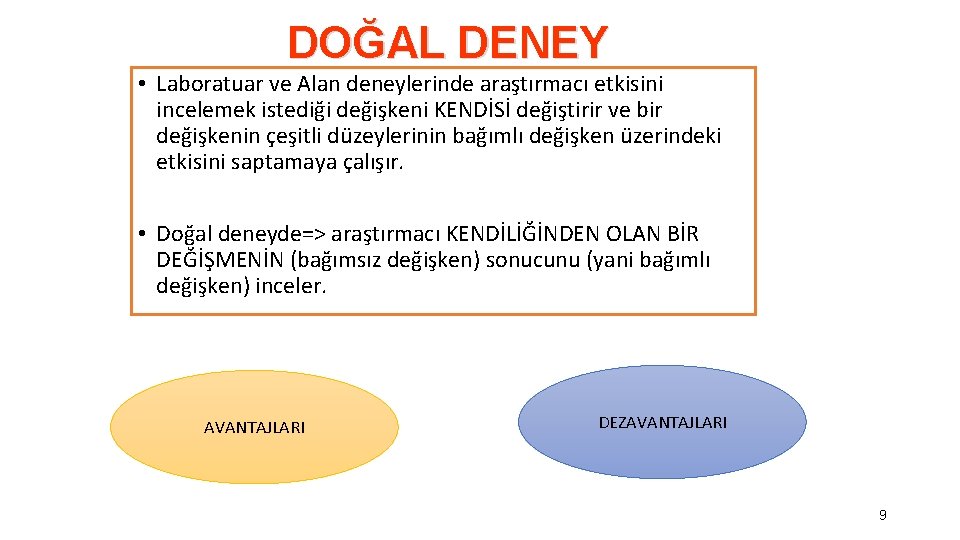 DOĞAL DENEY

• Laboratuar ve Alan deneylerinde araştırmacı etkisini incelemek istediği değişkeni KENDİSİ değiştirir ve bir değişkenin çeşitli düzeylerinin bağımlı değişken üzerindeki etkisini saptamaya çalışır.

• Doğal deneyde=> araştırmacı KENDİLİĞİNDEN OLAN BİR DEĞİŞMENİN (bağımsız değişken) sonucunu (yani bağımlı değişken) inceler.

AVANTAJLARI

DEZAVANTAJLARI

9